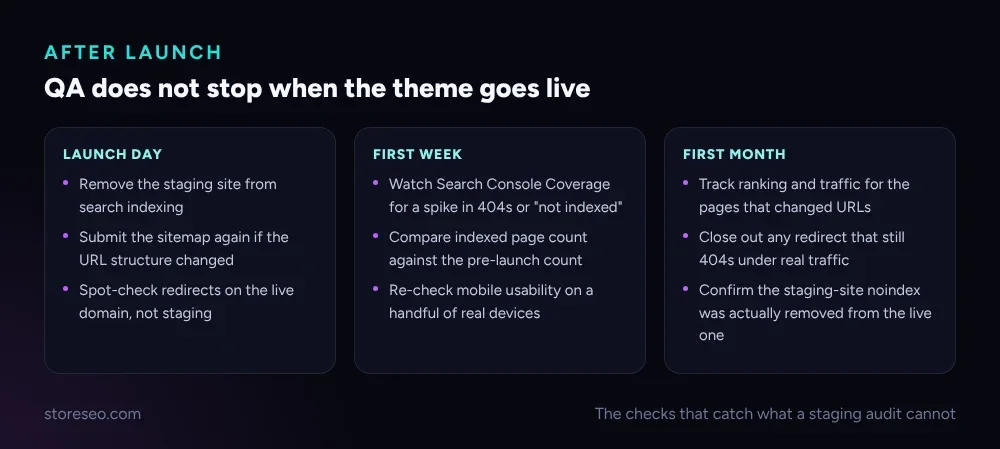 AFTER LAUNCH

QA does not stop when the theme goes live

LAUNCH DAY

• Remove the staging site from search indexing
• Submit the sitemap again if the URL structure changed
• Spot-check redirects on the live domain, not staging

FIRST WEEK

• Watch Search Console Coverage for a spike in 404s or "not indexed"
• Compare indexed page count against the pre-launch count
• Re-check mobile usability on a handful of real devices

FIRST MONTH

• Track ranking and traffic for the pages that changed URLs
• Close out any redirect that still 404s under real traffic
• Confirm the staging-site noindex was actually removed from the live one

storeseo.com

The checks that catch what a staging audit cannot